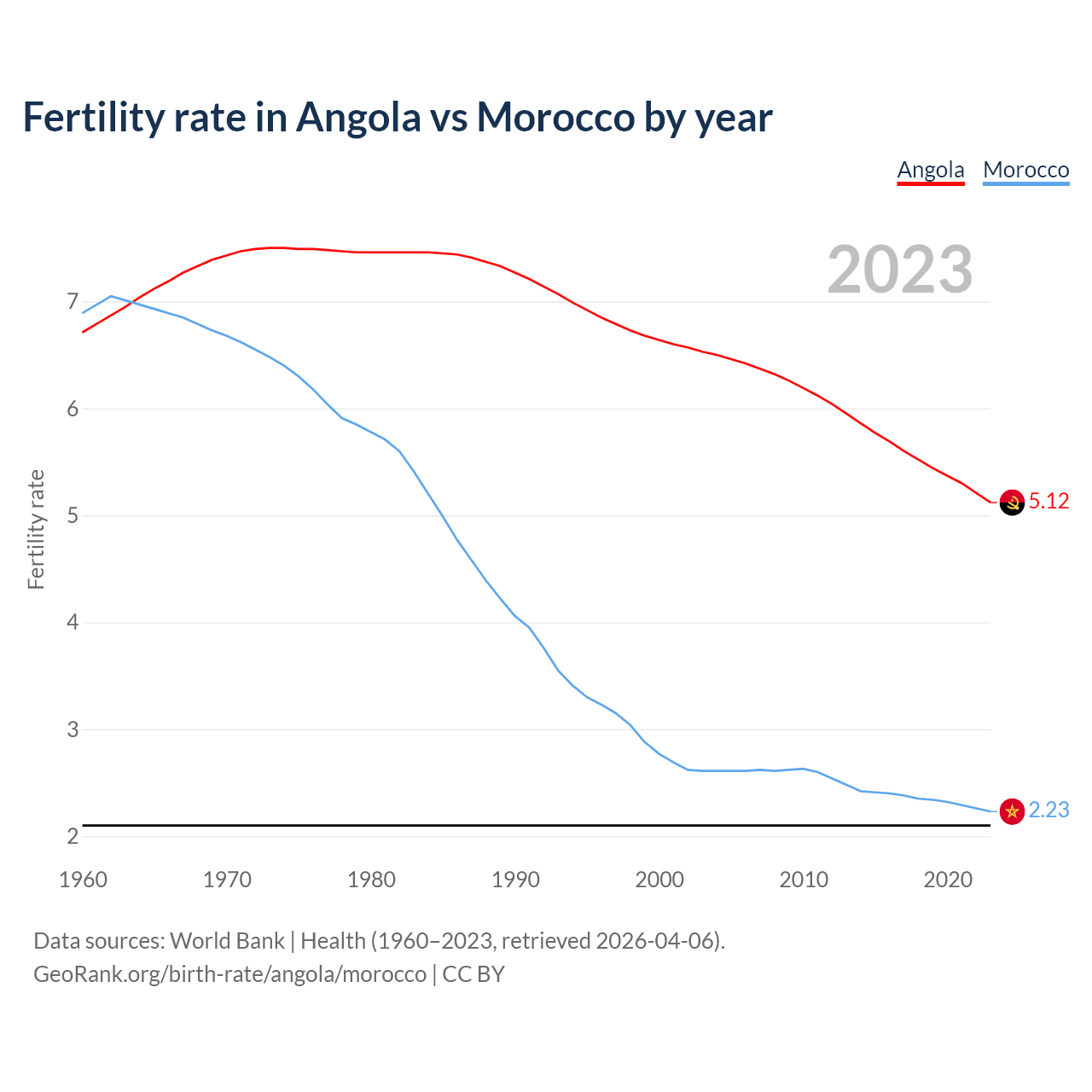 Fertility rate in Angola vs Morocco by year

Angola Morocco

2023

Fertility rate

7
6
5
4
3
2

5.12
2.23

1960 1970 1980 1990 2000 2010 2020

Data sources: World Bank | Health (1960–2023, retrieved 2026-04-06).
GeoRank.org/birth-rate/angola/morocco | CC BY